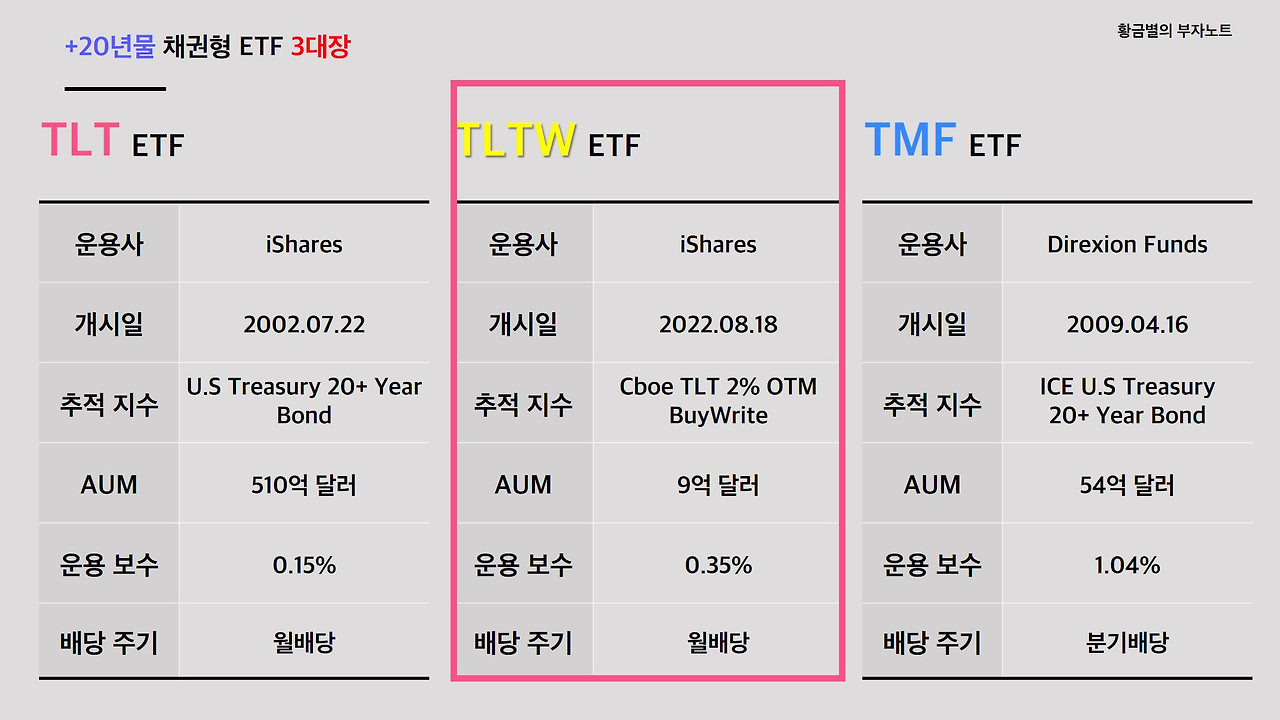 +20년물 채권형 ETF 3대장

황금별의 부자노트

TLT ETF

| 운용사 | iShares |
|---|---|
| 개시일 | 2002.07.22 |
| 추적 지수 | U.S Treasury 20+ Year Bond |
| AUM | 510억 달러 |
| 운용 보수 | 0.15% |
| 배당 주기 | 월배당 |

TLTW ETF

| 운용사 | iShares |
|---|---|
| 개시일 | 2022.08.18 |
| 추적 지수 | Cboe TLT 2% OTM BuyWrite |
| AUM | 9억 달러 |
| 운용 보수 | 0.35% |
| 배당 주기 | 월배당 |

TMF ETF

| 운용사 | Direxion Funds |
|---|---|
| 개시일 | 2009.04.16 |
| 추적 지수 | ICE U.S Treasury 20+ Year Bond |
| AUM | 54억 달러 |
| 운용 보수 | 1.04% |
| 배당 주기 | 분기배당 |